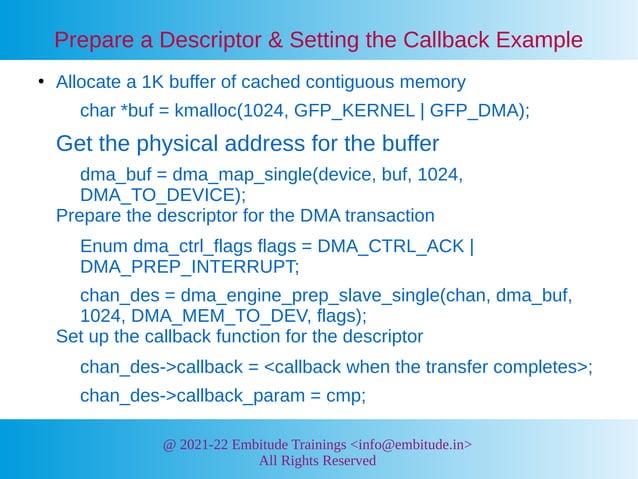 Prepare a Descriptor & Setting the Callback Example

• Allocate a 1K buffer of cached contiguous memory

char *buf = kmalloc(1024, GFP_KERNEL | GFP_DMA);

Get the physical address for the buffer

dma_buf = dma_map_single(device, buf, 1024, DMA_TO_DEVICE);

Prepare the descriptor for the DMA transaction

Enum dma_ctrl_flags flags = DMA_CTRL_ACK | DMA_PREP_INTERRUPT;

chan_des = dma_engine_prep_slave_single(chan, dma_buf, 1024, DMA_MEM_TO_DEV, flags);

Set up the callback function for the descriptor

chan_des->callback = <callback when the transfer completes>;

chan_des->callback_param = cmp;

@ 2021-22 Embitude Trainings <info@embitude.in>
All Rights Reserved